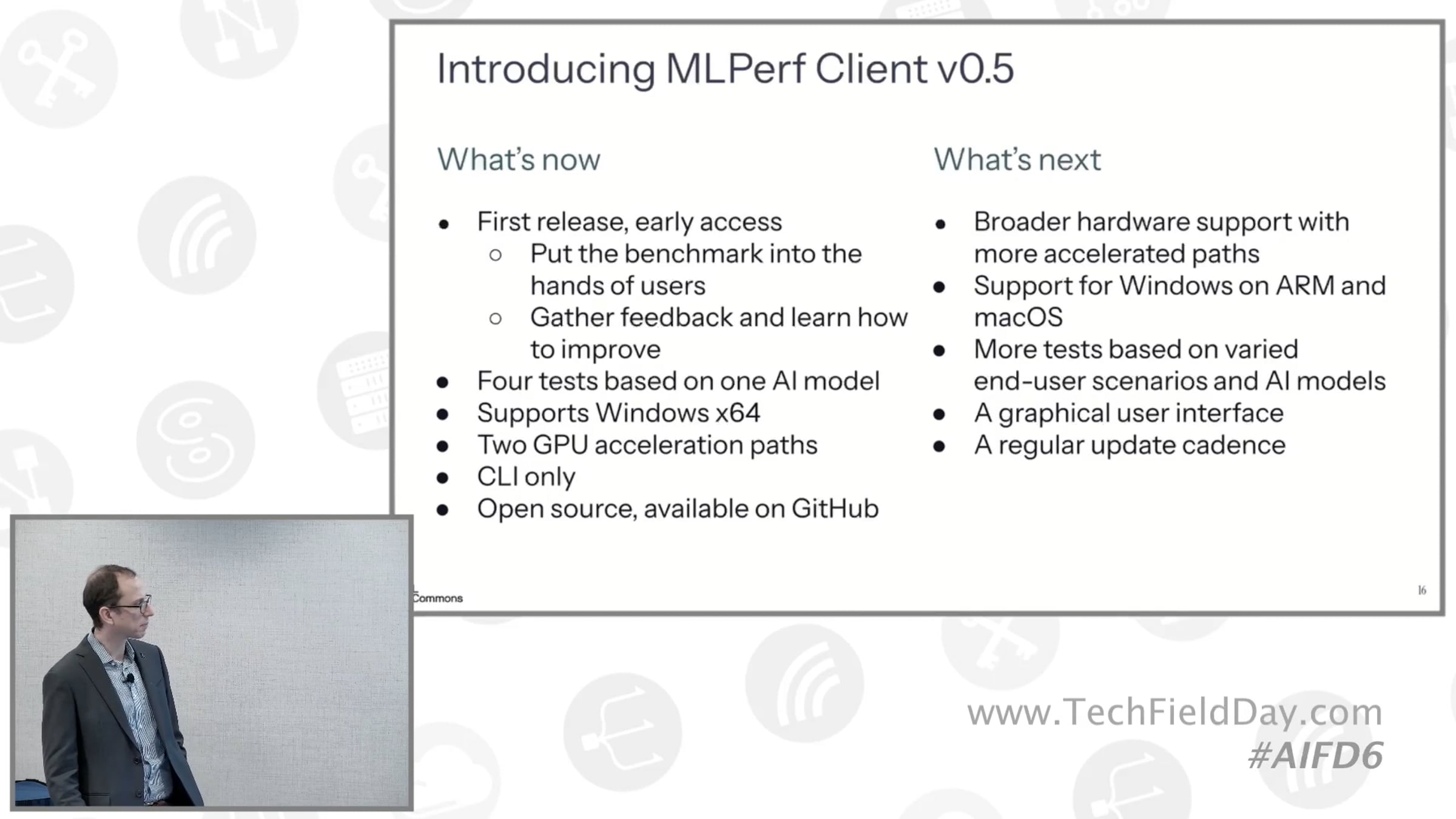 Introducing MLPerf Client v0.5

What's now

- First release, early access
  - Put the benchmark into the hands of users
  - Gather feedback and learn how to improve
- Four tests based on one AI model
- Supports Windows x64
- Two GPU acceleration paths
- CLI only
- Open source, available on GitHub

What's next

- Broader hardware support with more accelerated paths
- Support for Windows on ARM and macOS
- More tests based on varied end-user scenarios and AI models
- A graphical user interface
- A regular update cadence

Commons

16

www.TechFieldDay.com
#AIFD6